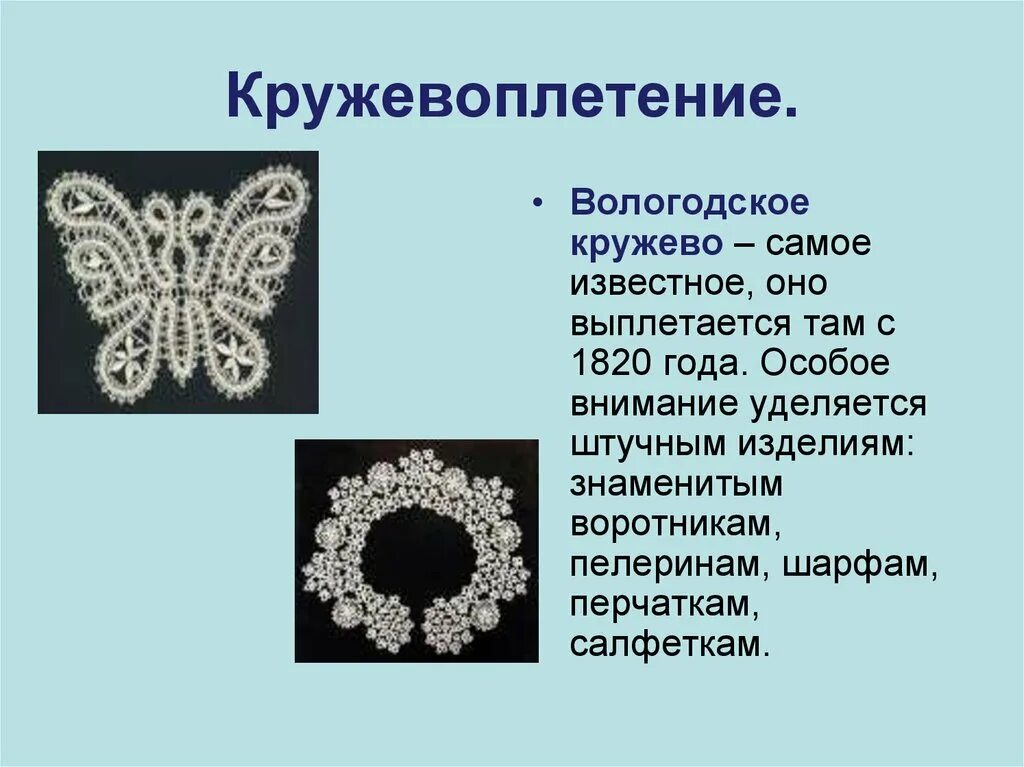 Кружевоплетение.

• Вологодское кружево – самое известное, оно выплетается там с 1820 года. Особое внимание уделяется штучным изделиям: знаменитым воротникам, пелеринам, шарфам, перчаткам, салфеткам.